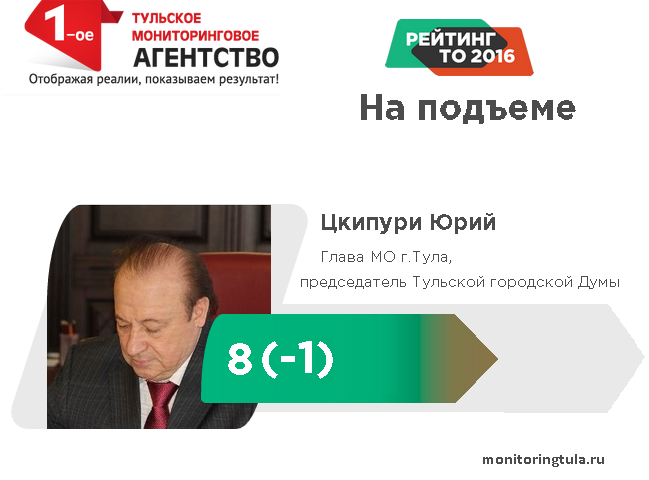 1-ое ТУЛЬСКОЕ МОНИТОРИНГОВОЕ АГЕНТСТВО

Отображая реалии, показываем результат!

РЕЙТИНГ ТО 2016

На подъеме

Цкипури Юрий

Глава МО г.Тула, председатель Тульской городской Думы

8 (-1)

monitoringtula.ru